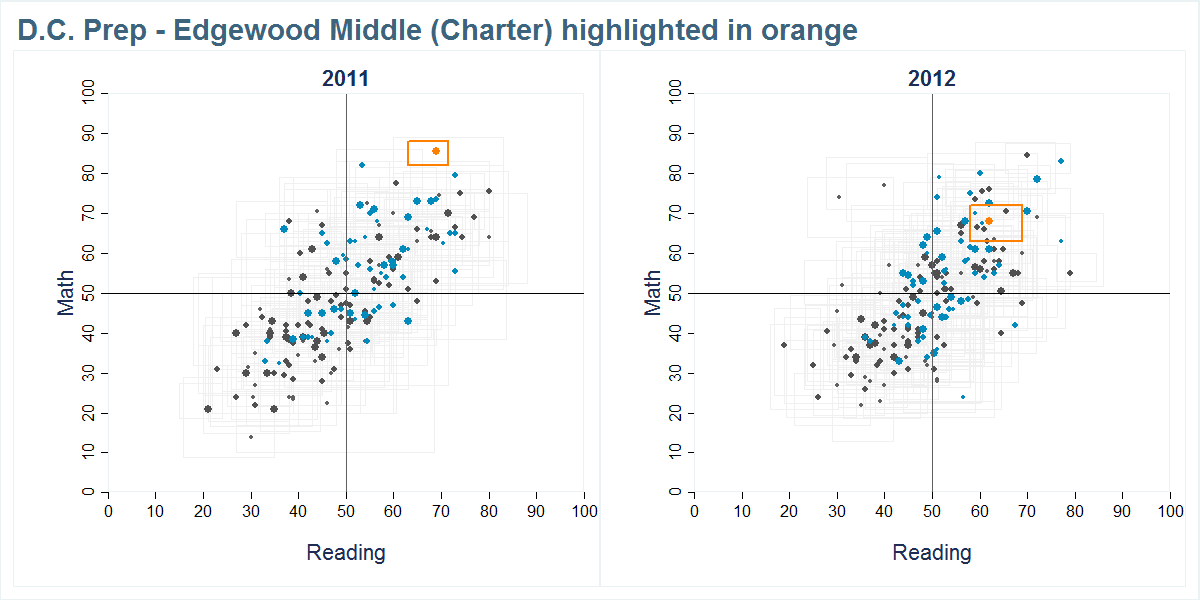 D.C. Prep - Edgewood Middle (Charter) highlighted in orange

2011

Math

100
90
80
70
60
50
40
30
20
10
0

0 10 20 30 40 50 60 70 80 90 100

Reading

2012

Math

100
90
80
70
60
50
40
30
20
10
0

0 10 20 30 40 50 60 70 80 90 100

Reading